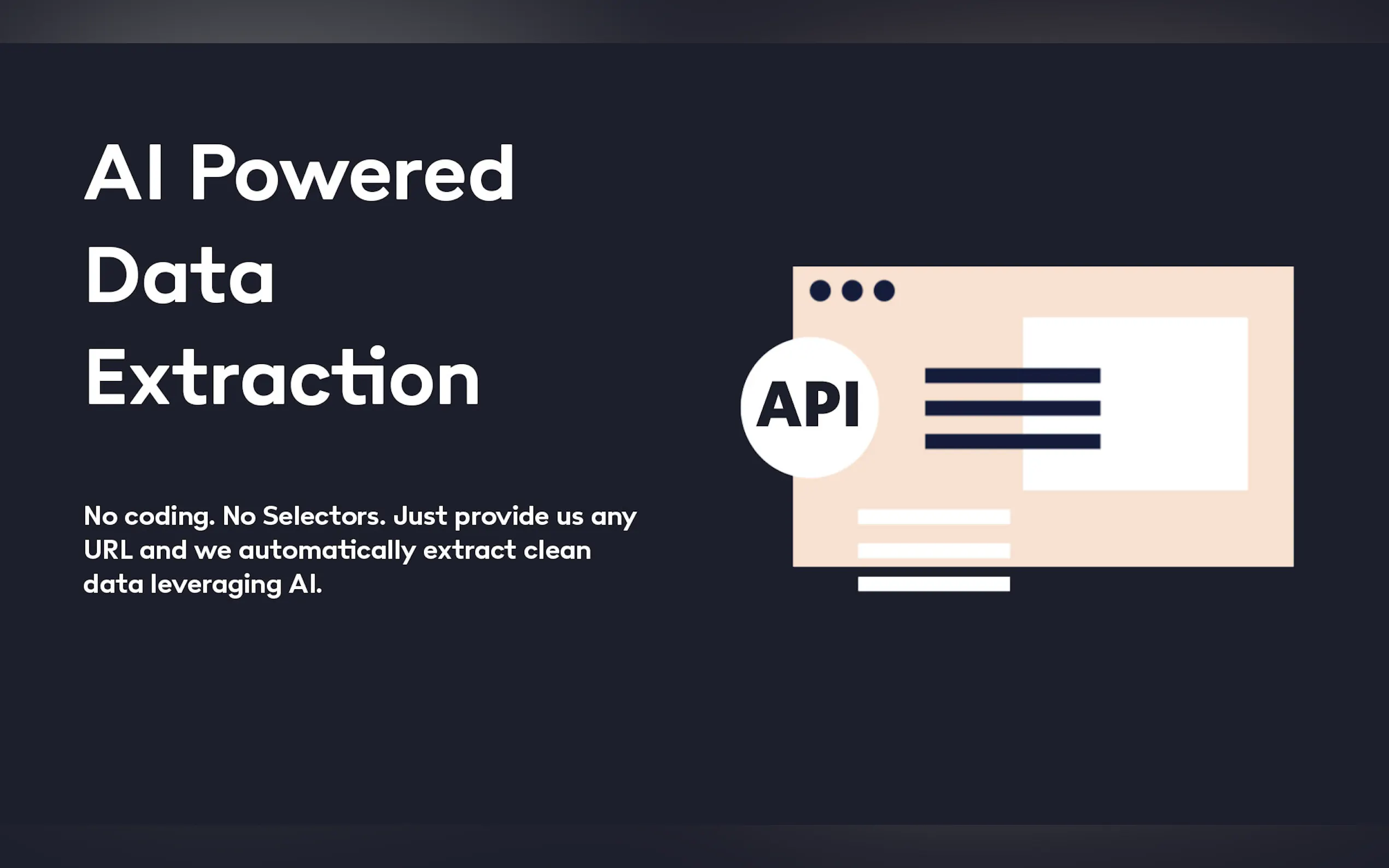 AI Powered Data Extraction

No coding. No Selectors. Just provide us any URL and we automatically extract clean data leveraging AI.

API